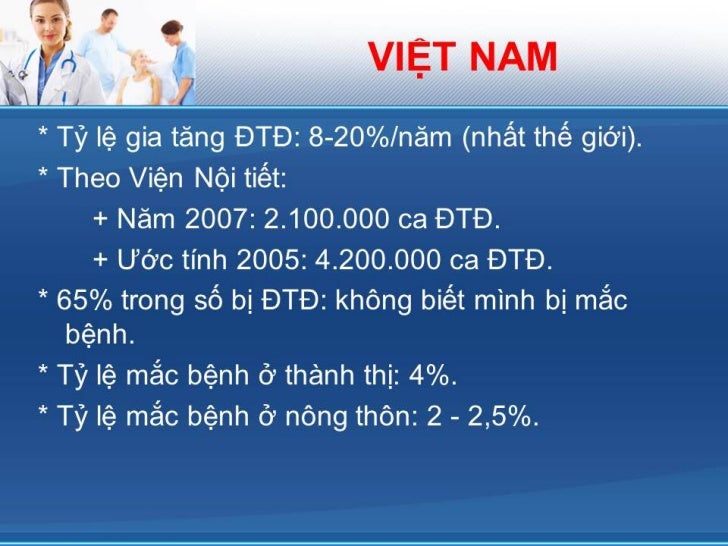 VIỆT NAM

* Tỷ lệ gia tăng ĐTĐ: 8-20%/năm (nhất thế giới).

* Theo Viện Nội tiết:

+ Năm 2007: 2.100.000 ca ĐTĐ.

+ Ước tính 2005: 4.200.000 ca ĐTĐ.

* 65% trong số bị ĐTĐ: không biết mình bị mắc bệnh.

* Tỷ lệ mắc bệnh ở thành thị: 4%.

* Tỷ lệ mắc bệnh ở nông thôn: 2 - 2,5%.